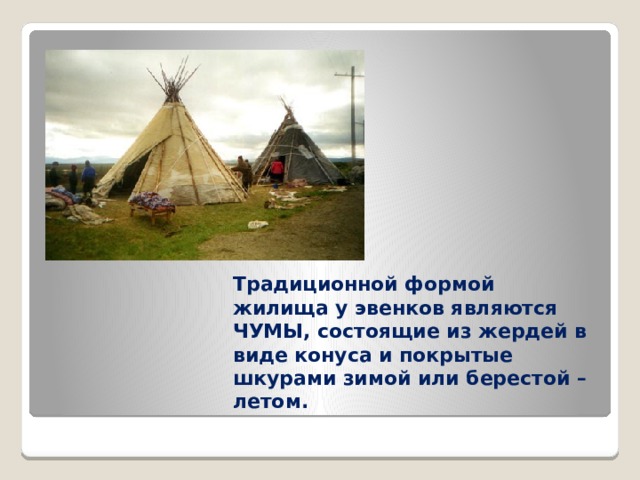 Традиционной формой жилища у эвенков являются ЧУМЫ, состоящие из жердей в виде конуса и покрытые шкурами зимой или берестой – летом.